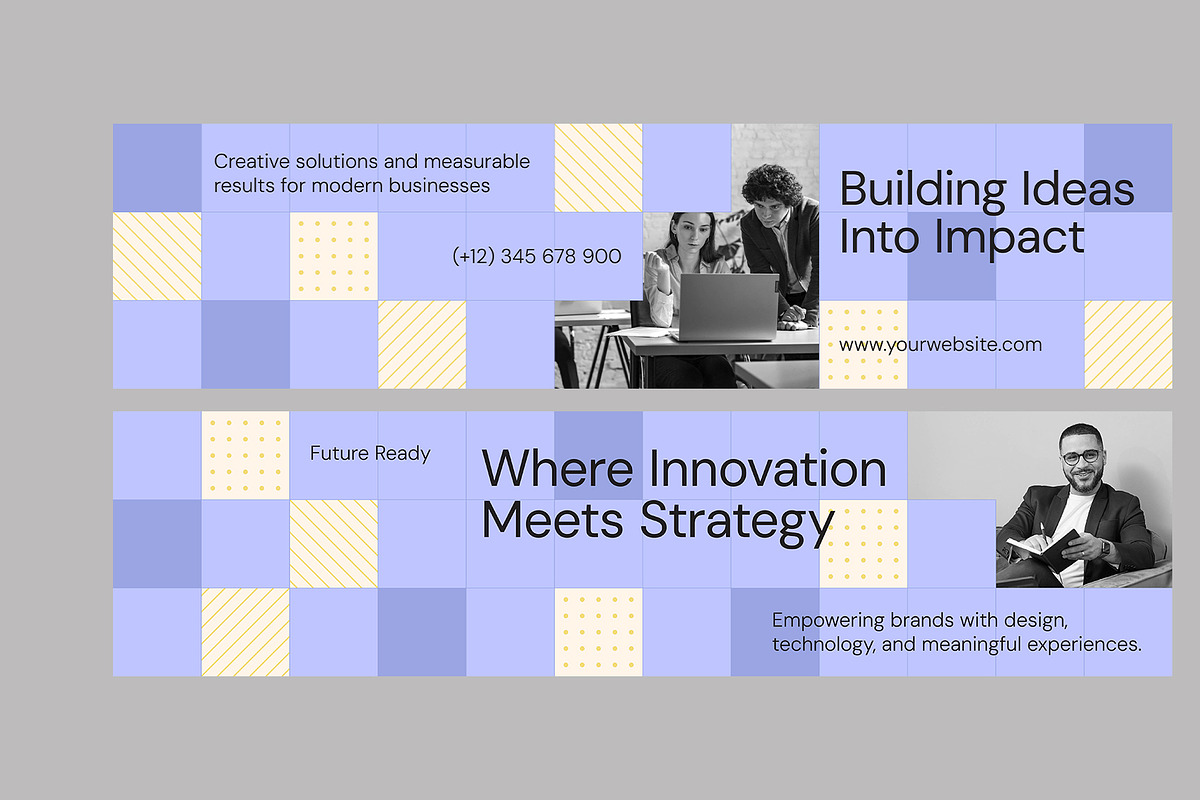 Creative solutions and measurable results for modern businesses

(+12) 345 678 900

Building Ideas Into Impact

www.yourwebsite.com

Future Ready

Where Innovation Meets Strategy

Empowering brands with design, technology, and meaningful experiences.